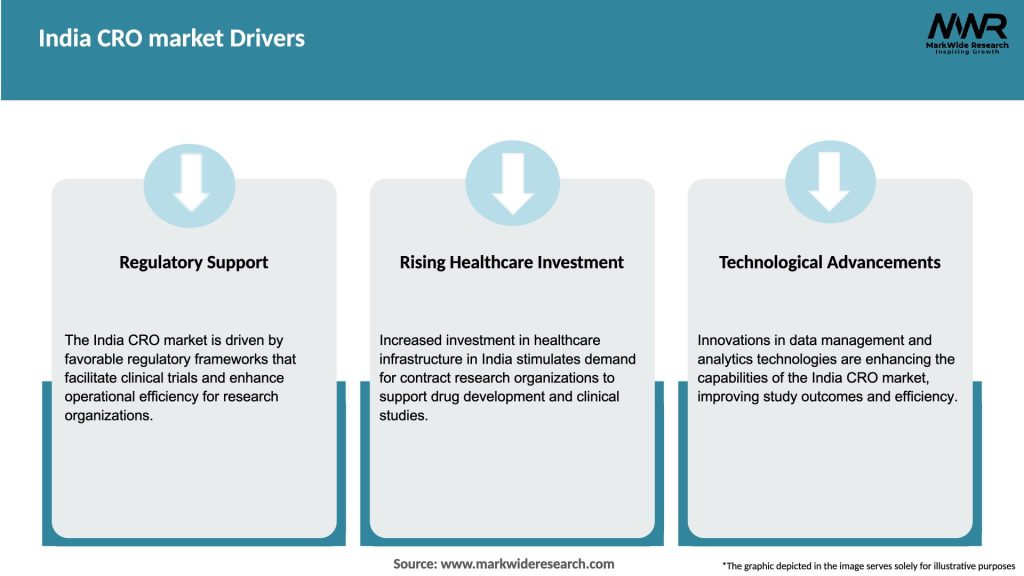 India CRO market Drivers

MWR
MarkWide Research
Inspiring Growth

Regulatory Support

The India CRO market is driven by favorable regulatory frameworks that facilitate clinical trials and enhance operational efficiency for research organizations.

Rising Healthcare Investment

Increased investment in healthcare infrastructure in India stimulates demand for contract research organizations to support drug development and clinical studies.

Technological Advancements

Innovations in data management and analytics technologies are enhancing the capabilities of the India CRO market, improving study outcomes and efficiency.

Source: www.markwideresearch.com

*The graphic depicted in the image serves solely for illustrative purposes